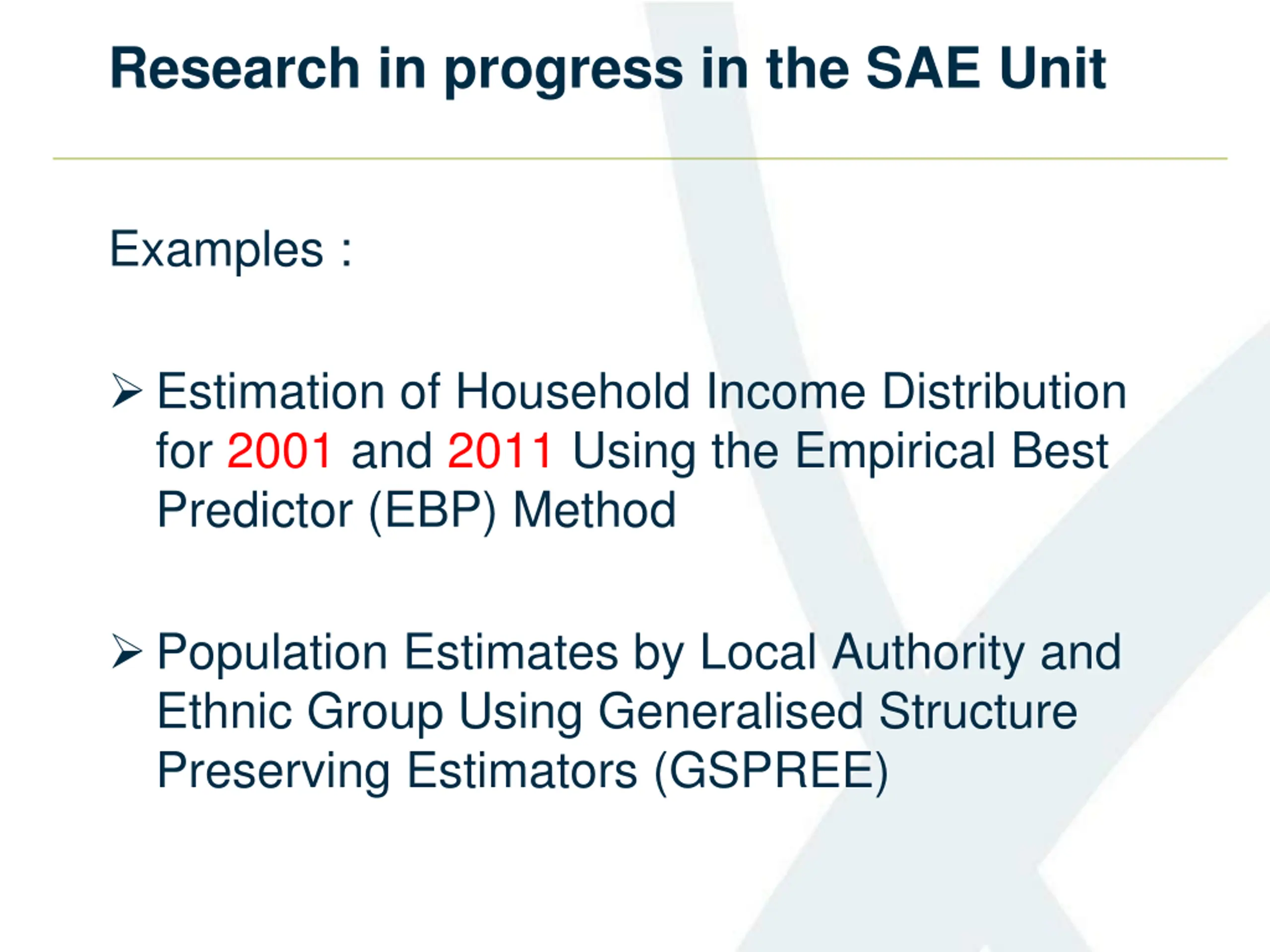 Research in progress in the SAE Unit

Examples :

➢ Estimation of Household Income Distribution for 2001 and 2011 Using the Empirical Best Predictor (EBP) Method

➢ Population Estimates by Local Authority and Ethnic Group Using Generalised Structure Preserving Estimators (GSPREE)